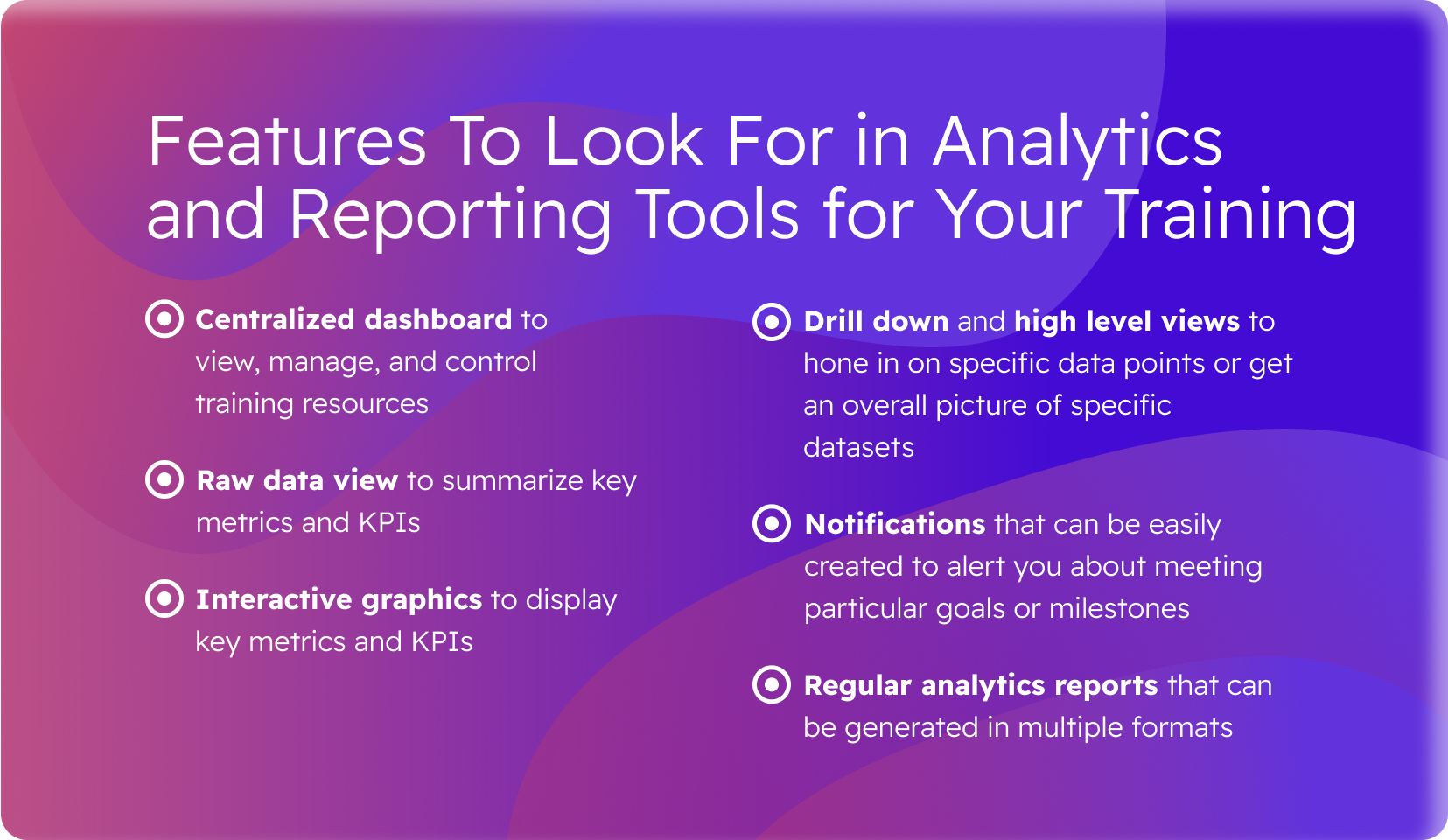 Features To Look For in Analytics and Reporting Tools for Your Training

Centralized dashboard to view, manage, and control training resources

Raw data view to summarize key metrics and KPIs

Interactive graphics to display key metrics and KPIs

Drill down and high level views to hone in on specific data points or get an overall picture of specific datasets

Notifications that can be easily created to alert you about meeting particular goals or milestones

Regular analytics reports that can be generated in multiple formats